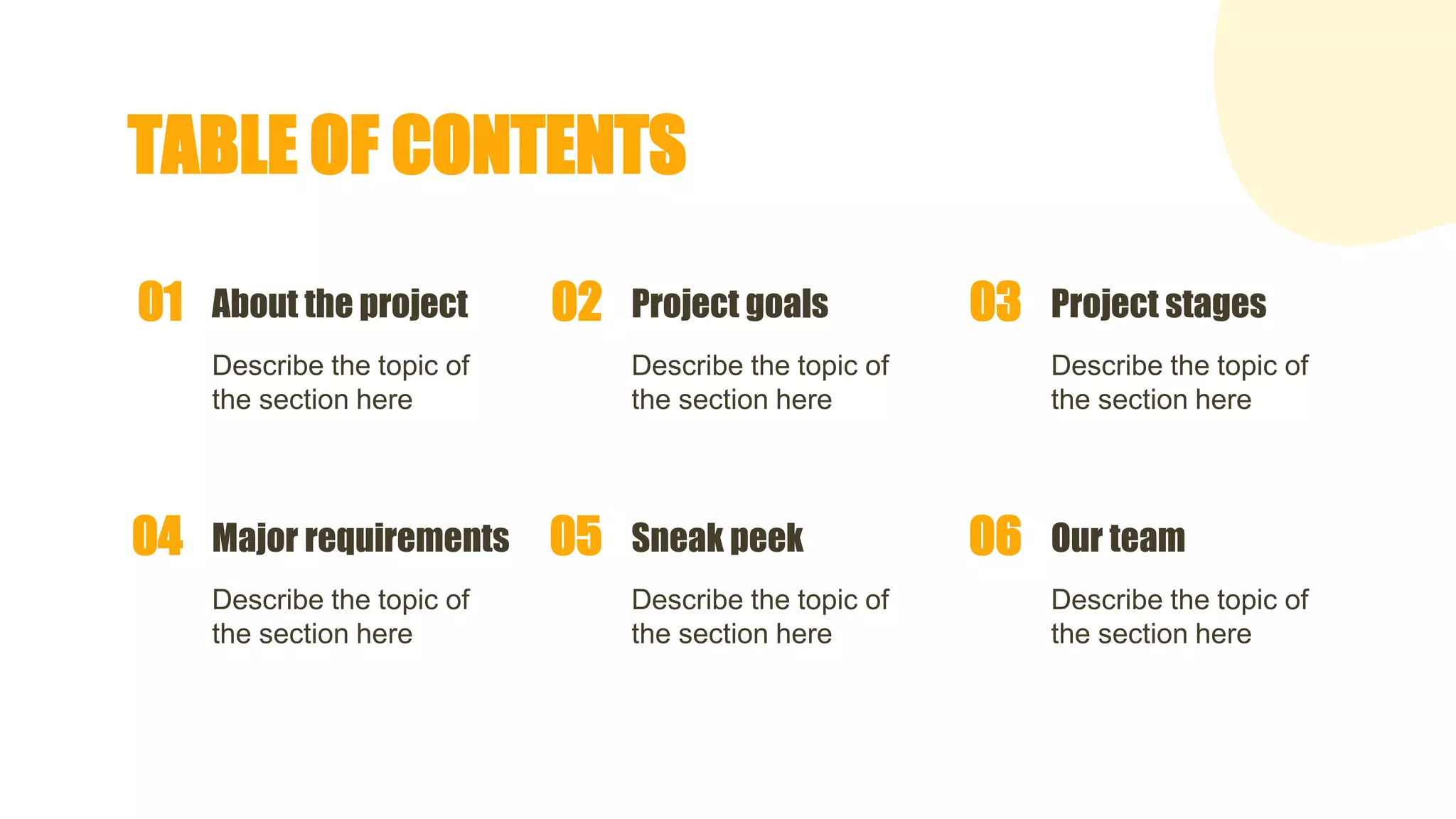 TABLE OF CONTENTS

01 About the project

Describe the topic of the section here

02 Project goals

Describe the topic of the section here

03 Project stages

Describe the topic of the section here

04 Major requirements

Describe the topic of the section here

05 Sneak peek

Describe the topic of the section here

06 Our team

Describe the topic of the section here